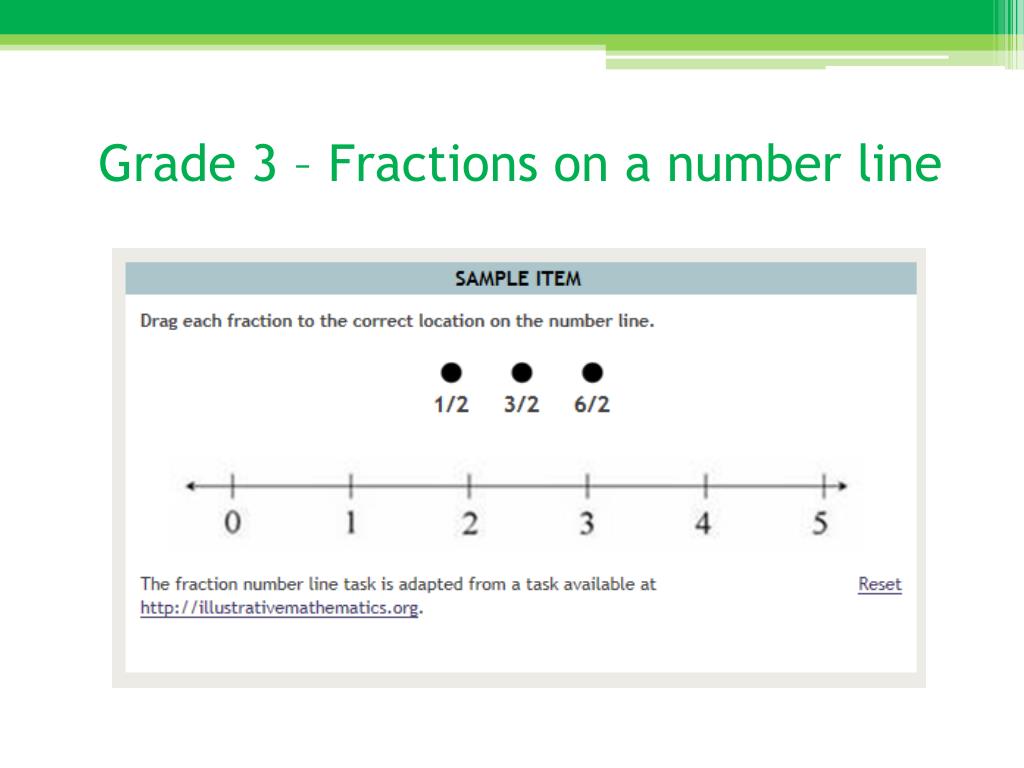 Grade 3 – Fractions on a number line

SAMPLE ITEM

Drag each fraction to the correct location on the number line.

1/2 3/2 6/2

0 1 2 3 4 5

The fraction number line task is adapted from a task available at http://illustrativemathematics.org.

Reset